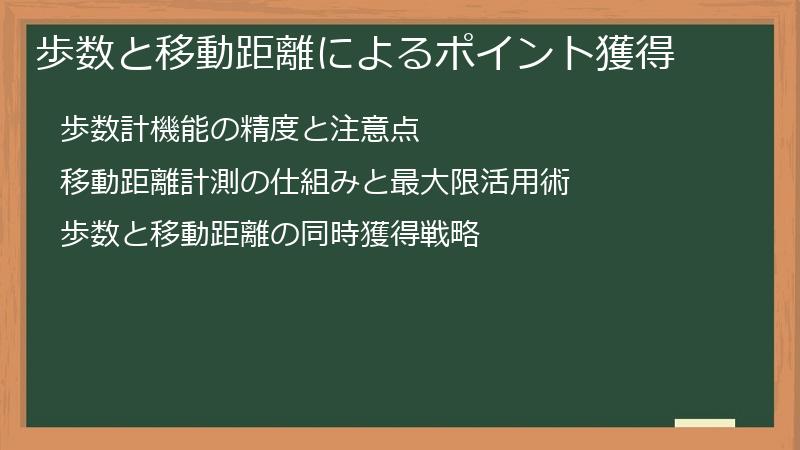 歩数と移動距離によるポイント獲得

歩数計機能の精度と注意点

移動距離計測の仕組みと最大限活用術

歩数と移動距離の同時獲得戦略